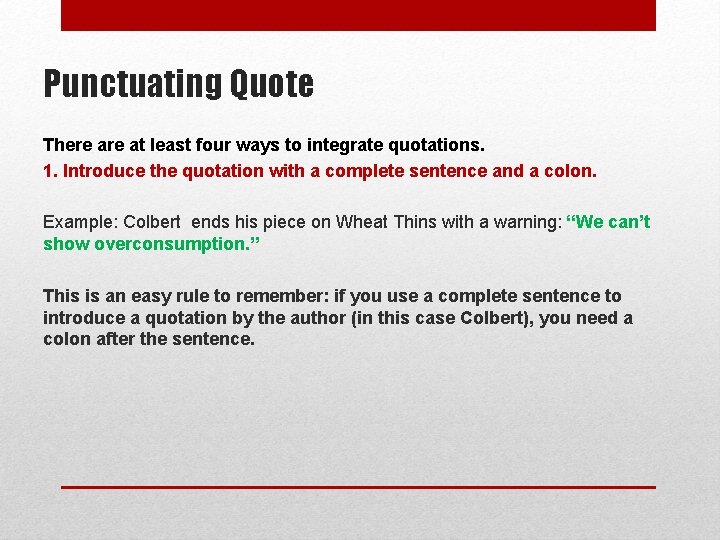 Punctuating Quote

There are at least four ways to integrate quotations.
1. Introduce the quotation with a complete sentence and a colon.

Example: Colbert ends his piece on Wheat Thins with a warning: “We can’t show overconsumption.”

This is an easy rule to remember: if you use a complete sentence to introduce a quotation by the author (in this case Colbert), you need a colon after the sentence.